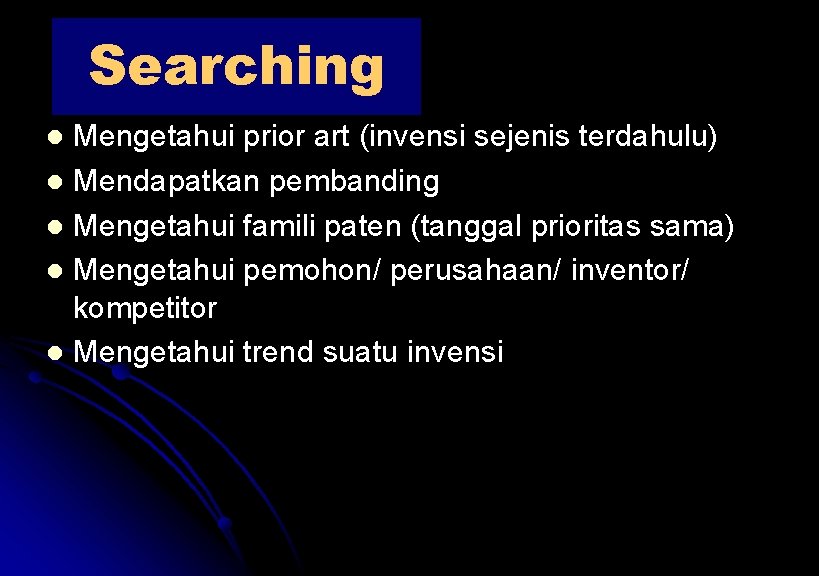 Searching

- Mengetahui prior art (invensi sejenis terdahulu)
- Mendapatkan pembanding
- Mengetahui famili paten (tanggal prioritas sama)
- Mengetahui pemohon/ perusahaan/ inventor/ kompetitor
- Mengetahui trend suatu invensi